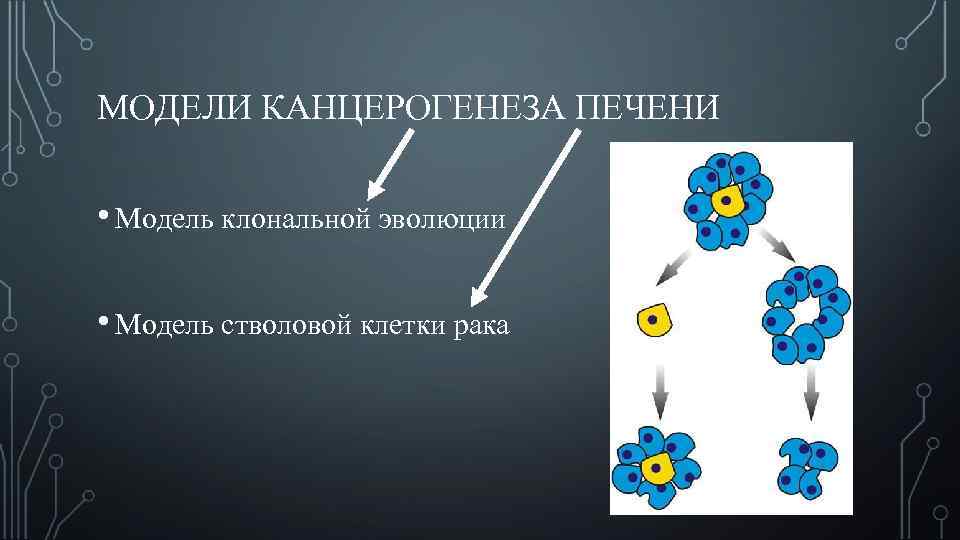 МОДЕЛИ КАНЦЕРОГЕНЕЗА ПЕЧЕНИ

• Модель клональной эволюции

• Модель стволовой клетки рака